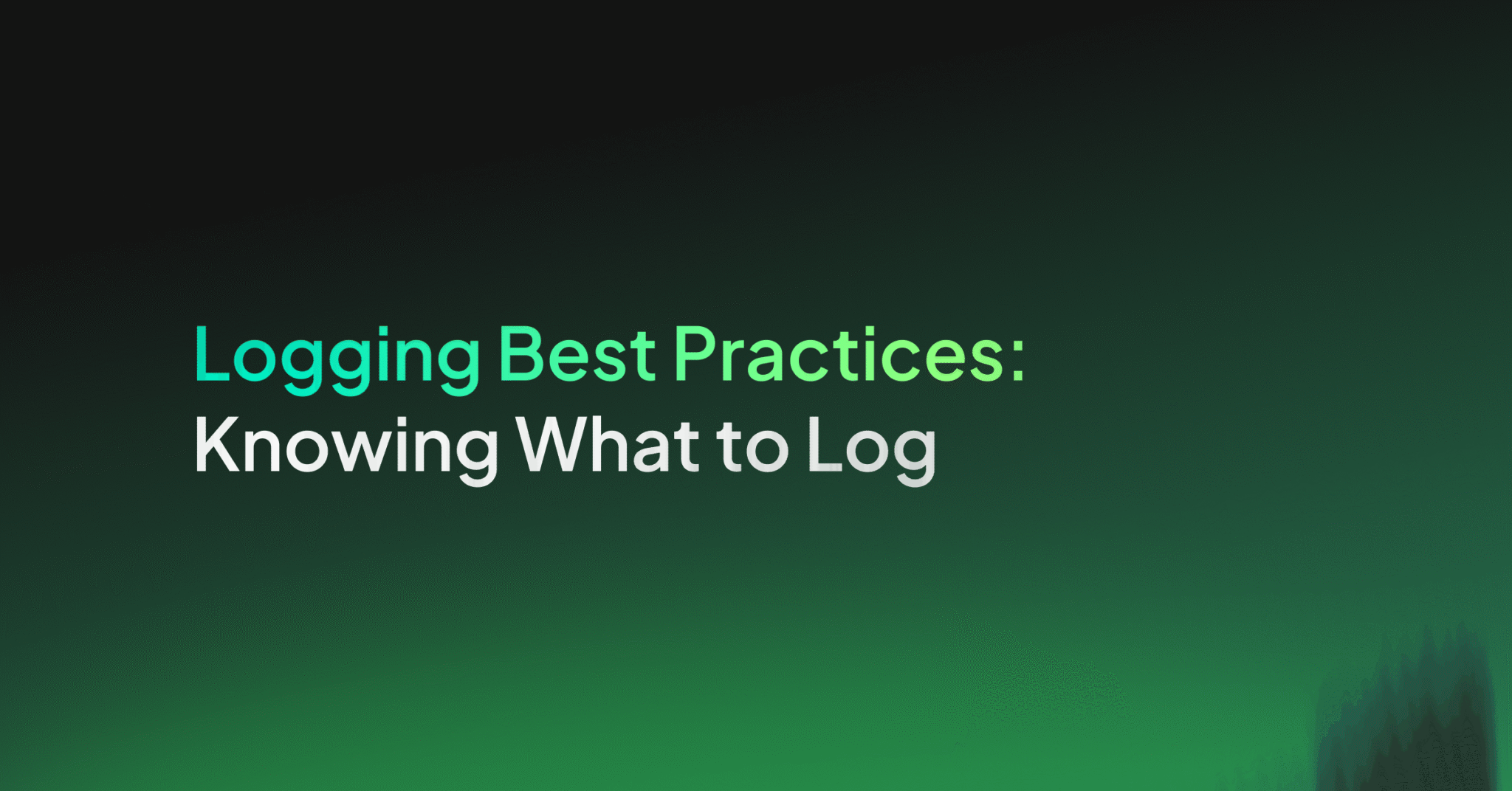 Logging Best Practices:
Knowing What to Log